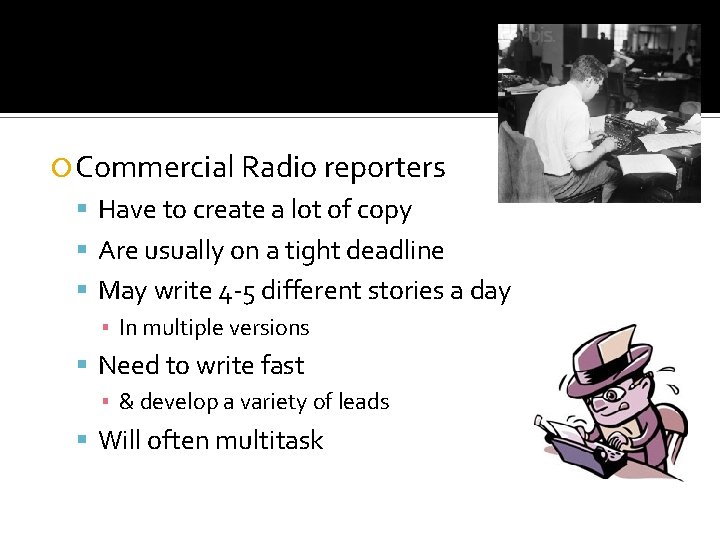 Commercial Radio reporters

Have to create a lot of copy

Are usually on a tight deadline

May write 4-5 different stories a day

In multiple versions

Need to write fast

& develop a variety of leads

Will often multitask